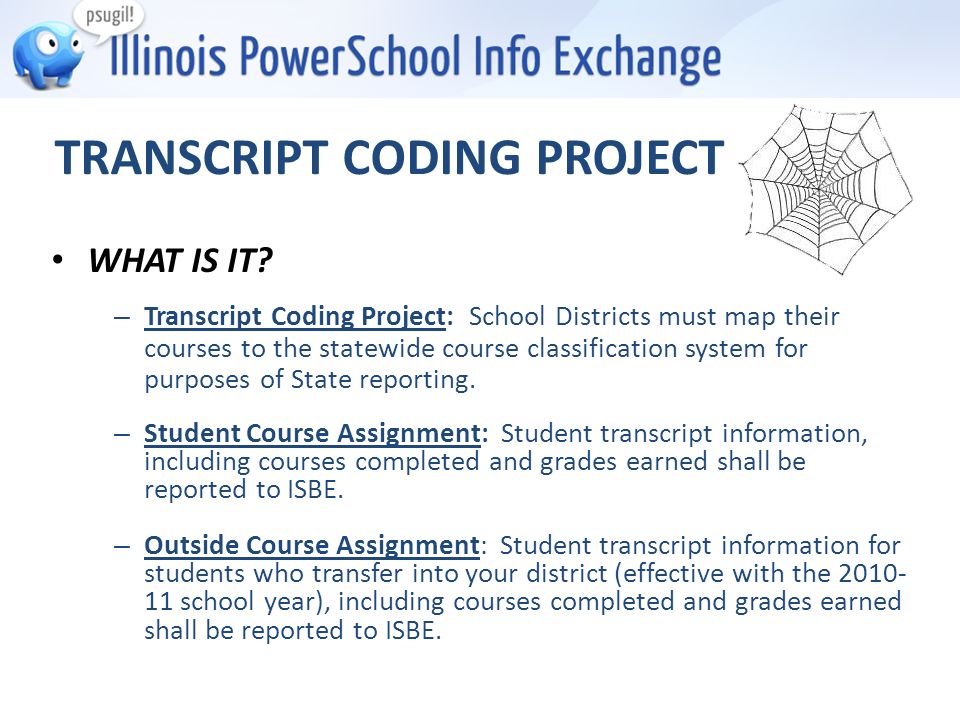 psugil!

Illinois PowerSchool Info Exchange

TRANSCRIPT CODING PROJECT

• WHAT IS IT?

– Transcript Coding Project: School Districts must map their courses to the statewide course classification system for purposes of State reporting.

– Student Course Assignment: Student transcript information, including courses completed and grades earned shall be reported to ISBE.

– Outside Course Assignment: Student transcript information for students who transfer into your district (effective with the 2010-11 school year), including courses completed and grades earned shall be reported to ISBE.